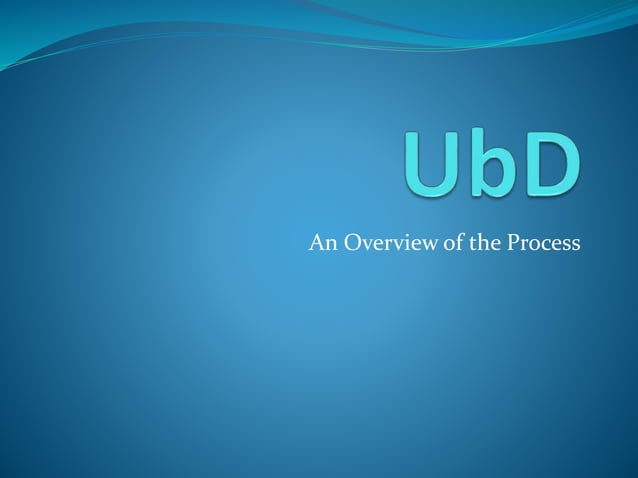 UbD

An Overview of the Process